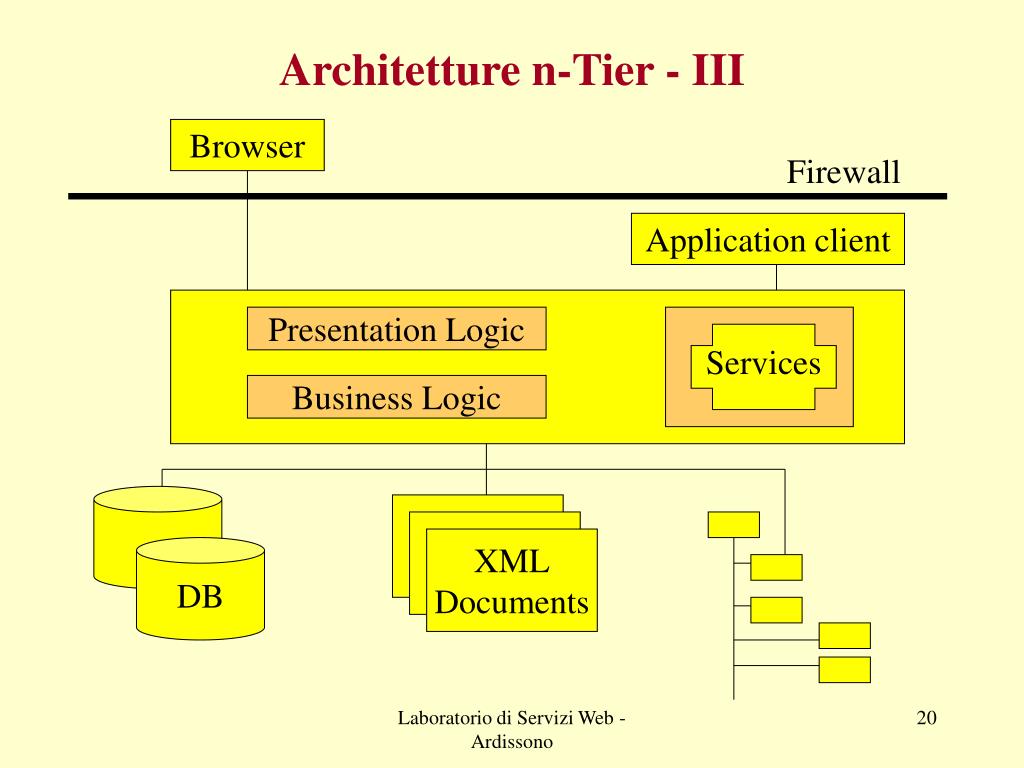 Architetture n-Tier - III

Browser

Firewall

Application client

Presentation Logic

Business Logic

Services

DB

XML Documents

Laboratorio di Servizi Web - Ardissono

20